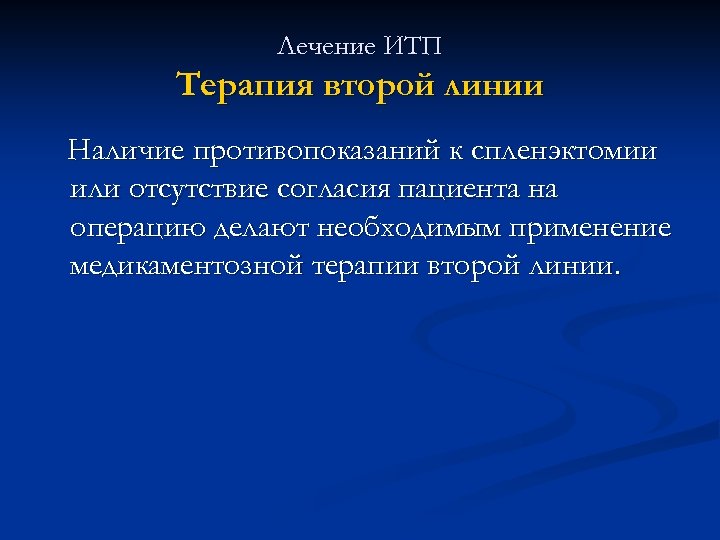 Лечение ИТП
Терапия второй линии

Наличие противопоказаний к спленэктомии или отсутствие согласия пациента на операцию делают необходимым применение медикаментозной терапии второй линии.